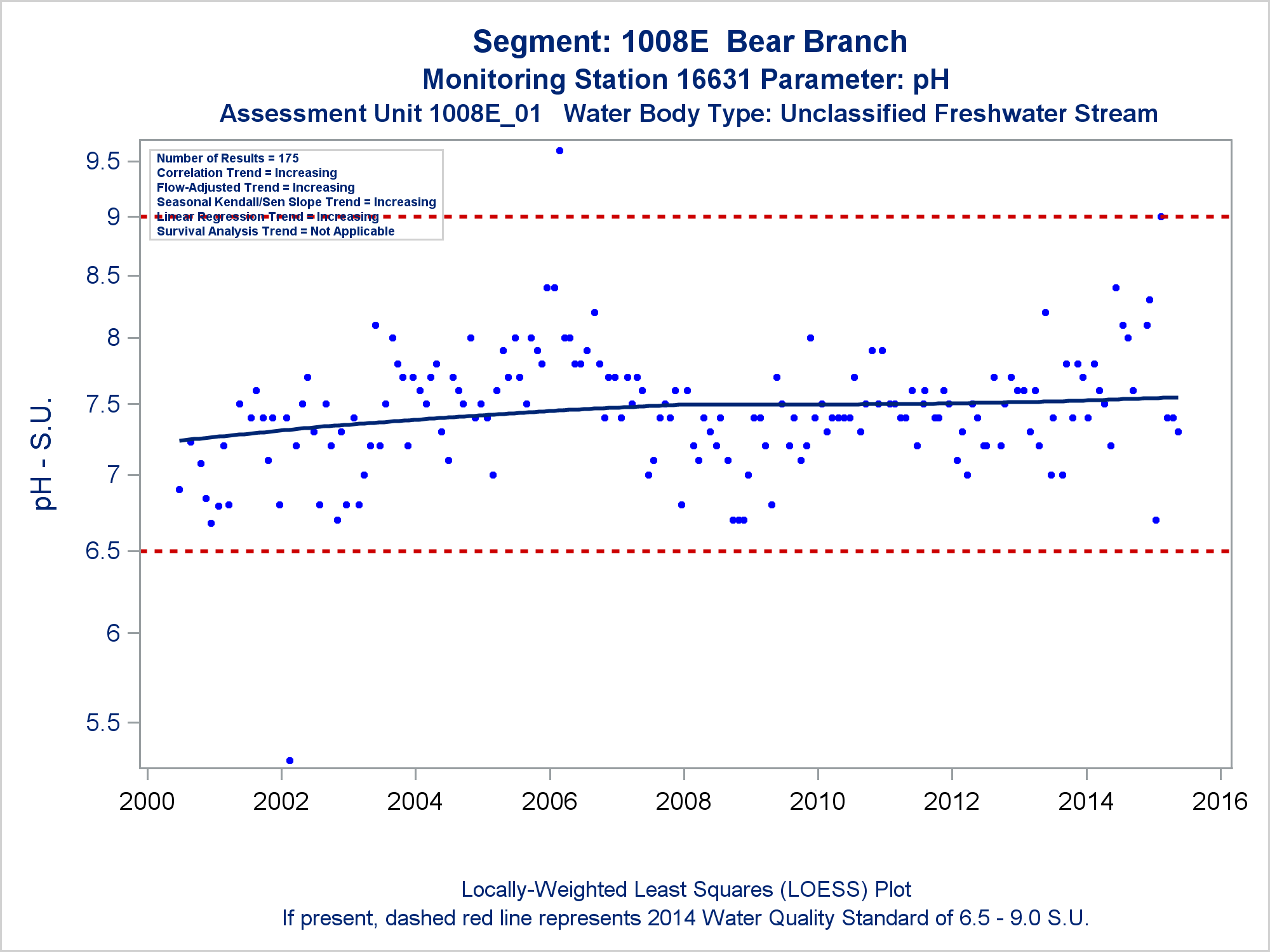 Segment: 1008E Bear Branch
Monitoring Station 16631 Parameter: pH
Assessment Unit 1008E_01 Water Body Type: Unclassified Freshwater Stream

Number of Results = 175
Correlation Trend = Increasing
Flow-Adjusted Trend = Increasing
Seasonal Kendall/Sen Slope Trend = Increasing
Linear Regression Trend = Increasing
Survival Analysis Trend = Not Applicable

pH - S.U.

9.5
9
8.5
8
7.5
7
6.5
6
5.5

2000
2002
2004
2006
2008
2010
2012
2014
2016

Locally-Weighted Least Squares (LOESS) Plot
If present, dashed red line represents 2014 Water Quality Standard of 6.5 - 9.0 S.U.